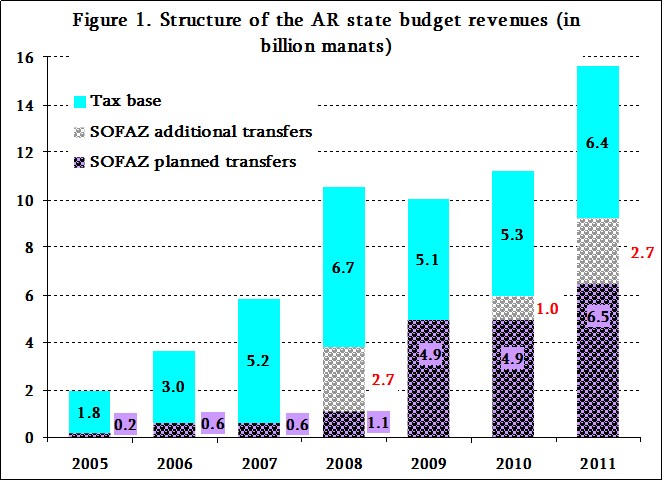 Figure 1. Structure of the AR state budget revenues (in billion manats)

16
14
12
10
8
6
4
2
0

Tax base
SOFAZ additional transfers
SOFAZ planned transfers

1.8
0.2
3.0
0.6
5.2
0.6
6.7
2.7
1.1
5.1
4.9
5.3
1.0
4.9
6.4
2.7
6.5

2005
2006
2007
2008
2009
2010
2011